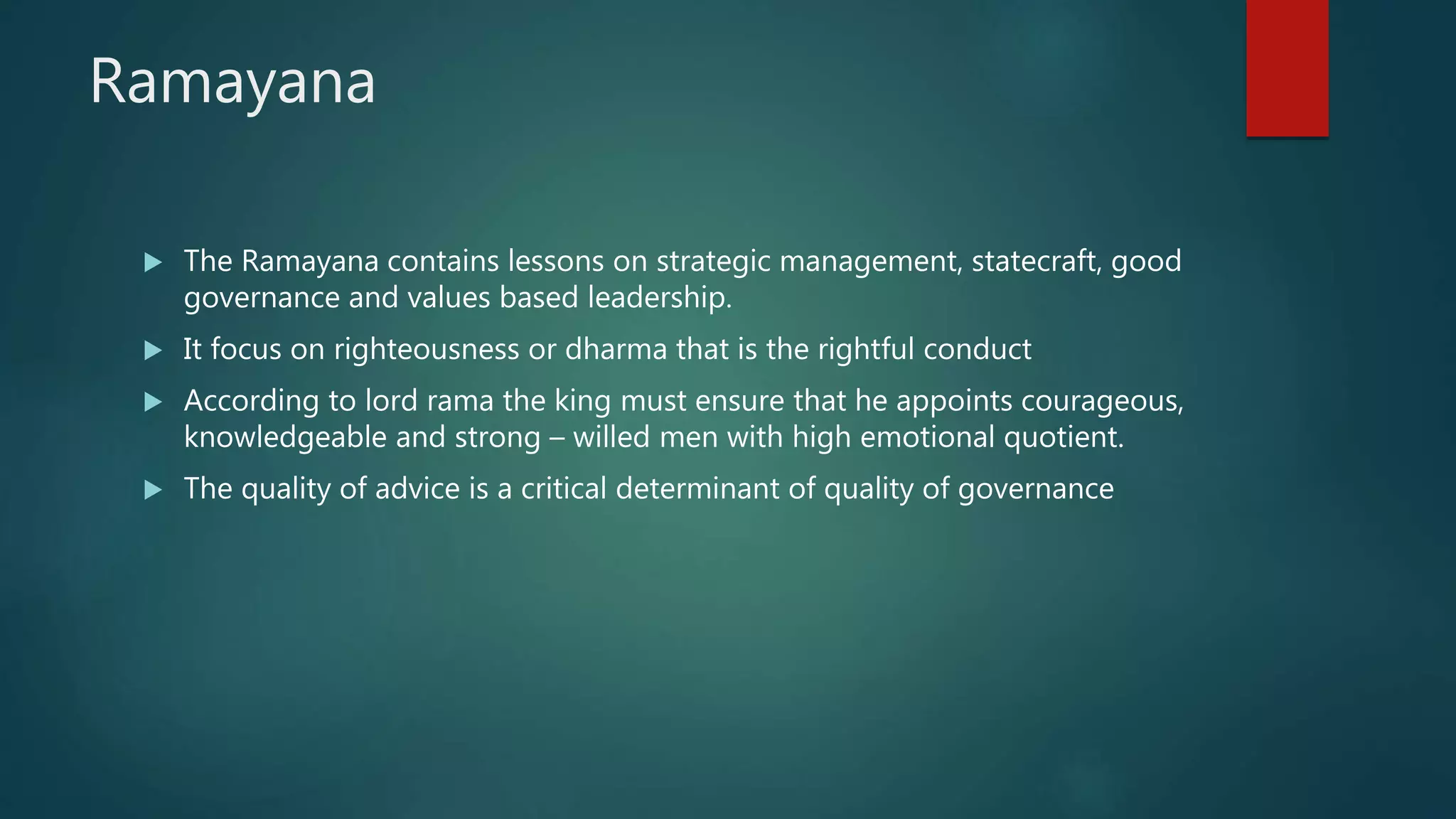 Ramayana

▶ The Ramayana contains lessons on strategic management, statecraft, good governance and values based leadership.

▶ It focus on righteousness or dharma that is the rightful conduct

▶ According to lord rama the king must ensure that he appoints courageous, knowledgeable and strong – willed men with high emotional quotient.

▶ The quality of advice is a critical determinant of quality of governance